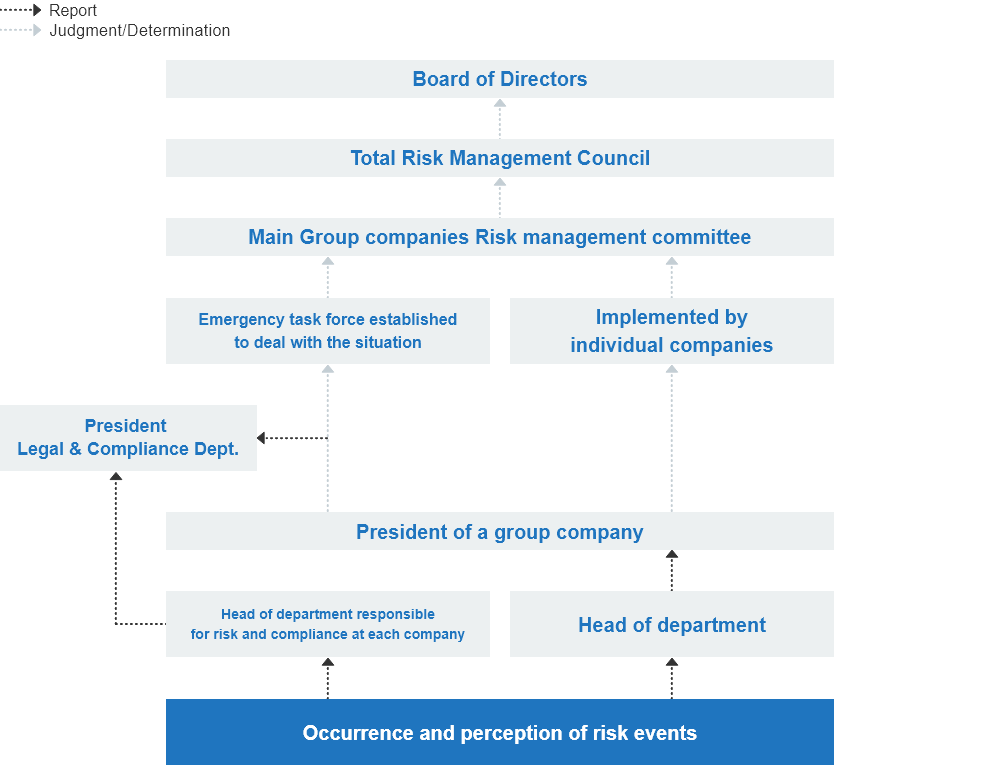 Report
Judgment/Determination

Board of Directors

Total Risk Management Council

Main Group companies Risk management committee

Emergency task force established to deal with the situation

Implemented by individual companies

President
Legal & Compliance Dept.

President of a group company

Head of department responsible for risk and compliance at each company

Head of department

Occurrence and perception of risk events